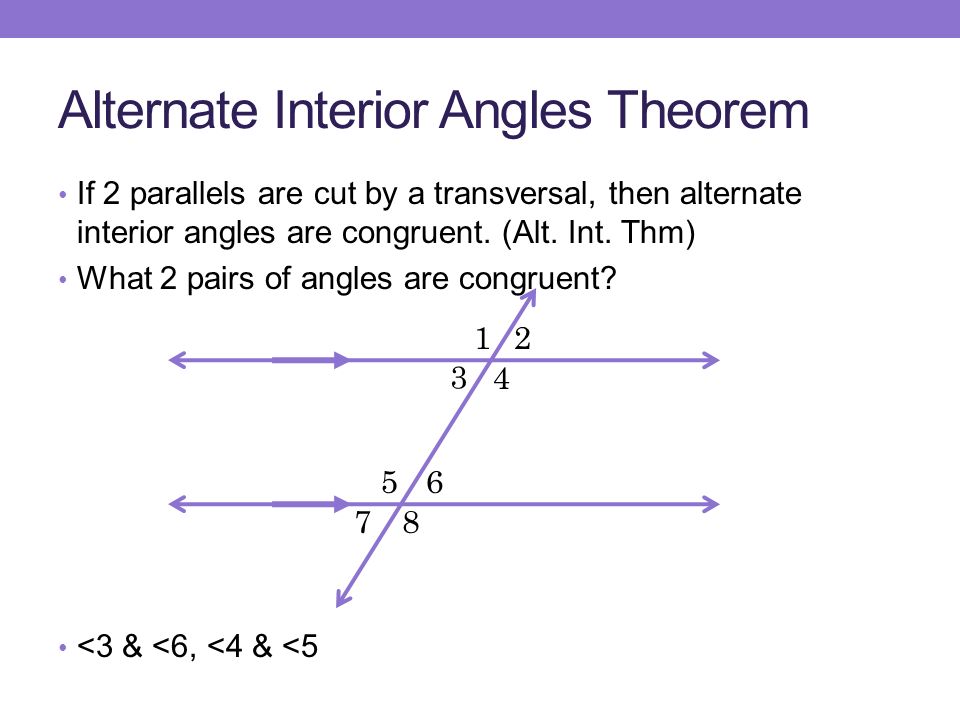 Alternate Interior Angles Theorem

• If 2 parallels are cut by a transversal, then alternate interior angles are congruent. (Alt. Int. Thm)

• What 2 pairs of angles are congruent?

1 2
3 4

5 6
7 8

• <3 & <6, <4 & <5